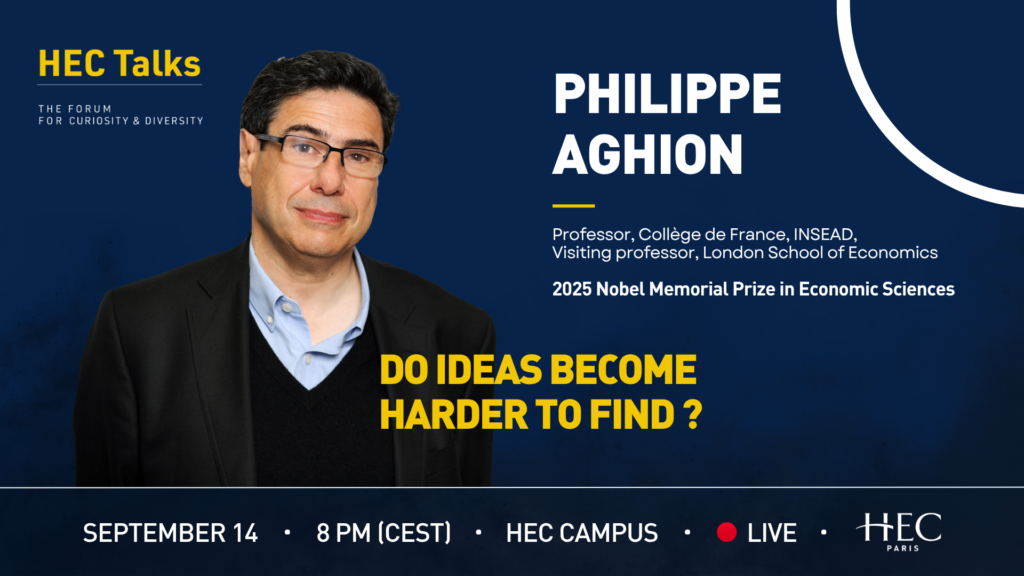 HEC Talks

THE FORUM
FOR CURIOSITY & DIVERSITY

PHILIPPE
AGHION

Professor, Collège de France, INSEAD,
Visiting professor, London School of Economics

2025 Nobel Memorial Prize in Economic Sciences

DO IDEAS BECOME
HARDER TO FIND ?

SEPTEMBER 14 • 8 PM (CEST) • HEC CAMPUS • LIVE •

HEC
PARIS